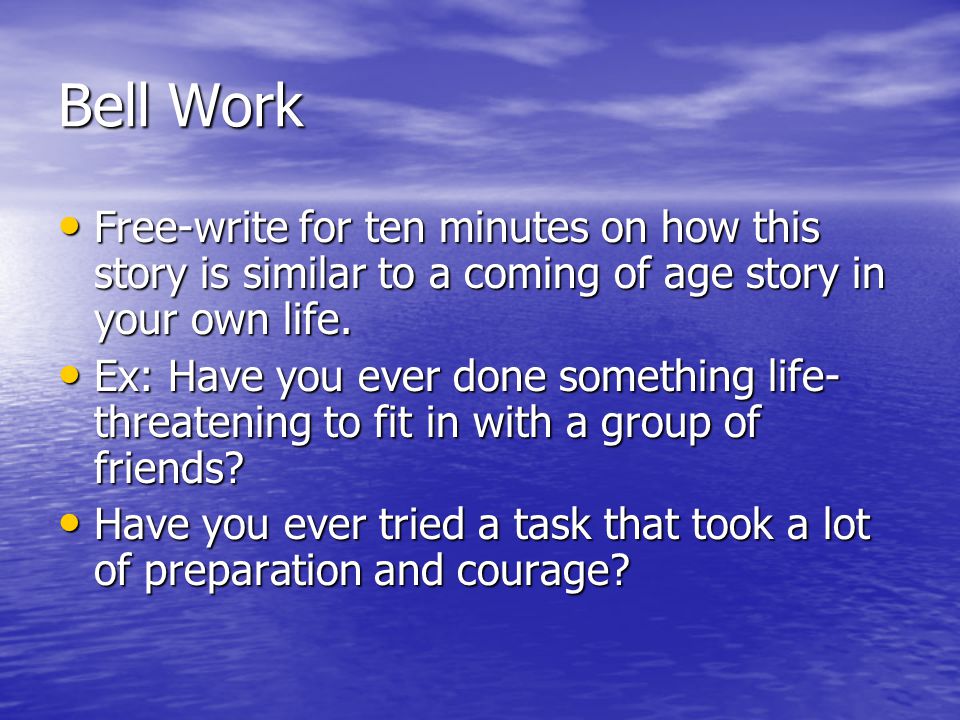 Bell Work

• Free-write for ten minutes on how this story is similar to a coming of age story in your own life.
• Ex: Have you ever done something life-threatening to fit in with a group of friends?
• Have you ever tried a task that took a lot of preparation and courage?